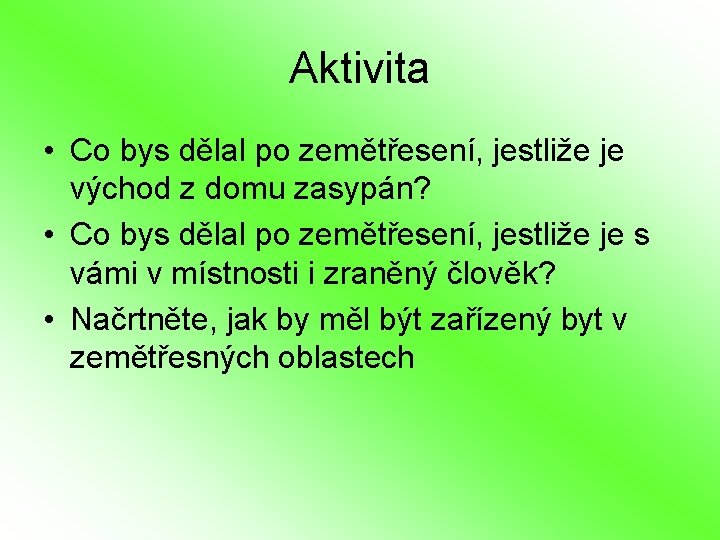 Aktivita

• Co bys dělal po zemětřesení, jestliže je východ z domu zasypán?
• Co bys dělal po zemětřesení, jestliže je s vámi v místnosti i zraněný člověk?
• Načrtněte, jak by měl být zařízený byt v zemětřesných oblastech